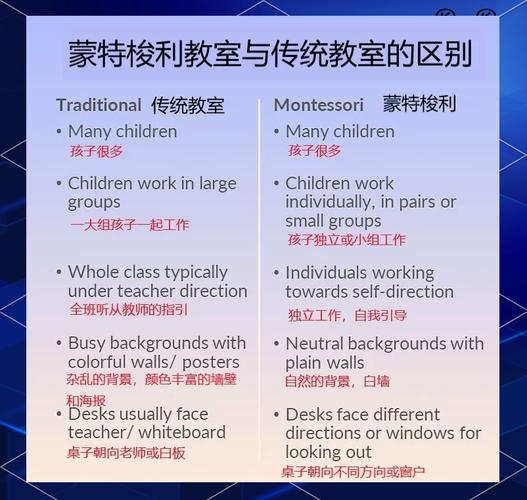 蒙特梭利教室与传统教室的区别

Traditional 传统教室

• Many children
孩子很多

• Children work in large groups
一大组孩子一起工作

• Whole class typically under teacher direction
全班听从教师的指引

• Busy backgrounds with colorful walls/ posters
杂乱的背景，颜色丰富的墙壁和海报

• Desks usually face teacher/ whiteboard
桌子朝向老师或白板

Montessori 蒙特梭利

• Many children
孩子很多

• Children work individually, in pairs or small groups
孩子独立或小组工作

• Individuals working towards self-direction
独立工作，自我引导

• Neutral backgrounds with plain walls
自然的背景，白墙

• Desks face different directions or windows for looking out
桌子朝向不同方向或窗户